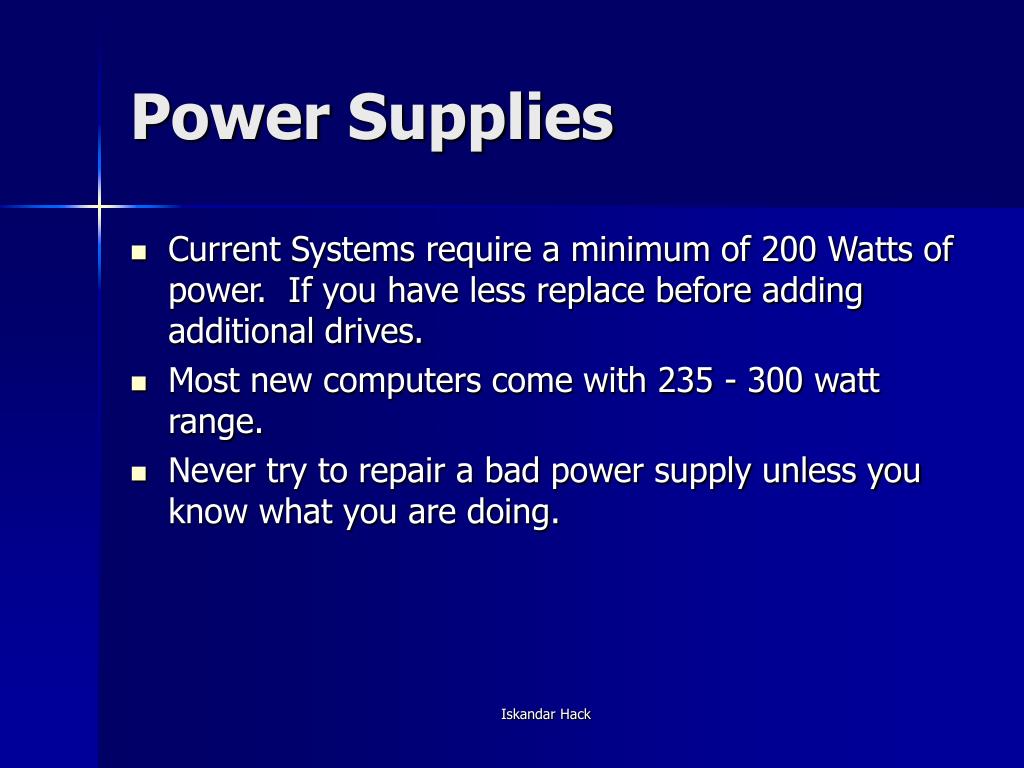 Power Supplies

- Current Systems require a minimum of 200 Watts of power. If you have less replace before adding additional drives.
- Most new computers come with 235 - 300 watt range.
- Never try to repair a bad power supply unless you know what you are doing.

Iskandar Hack